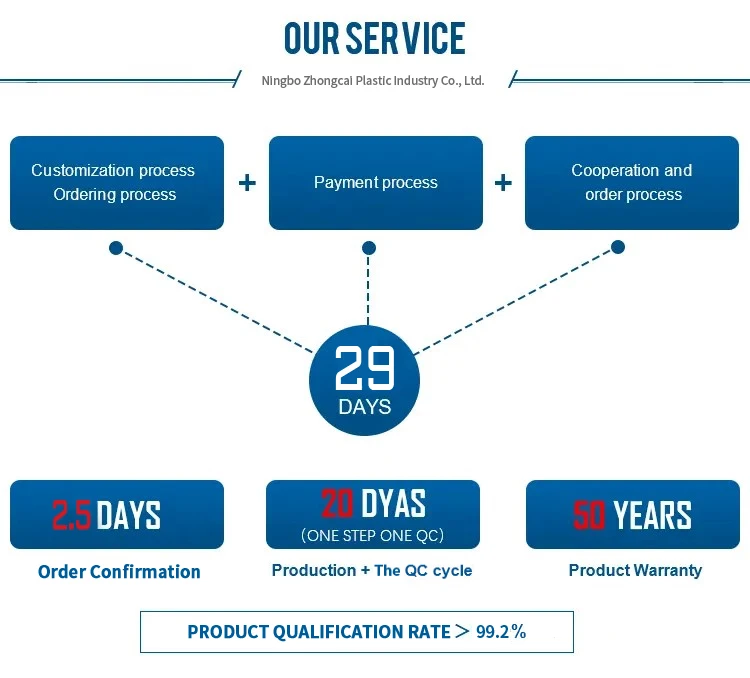 OUR SERVICE

Ningbo Zhongcai Plastic Industry Co., Ltd.

Customization process Ordering process

+

Payment process

+

Cooperation and order process

29 DAYS

2.5 DAYS

Order Confirmation

20 DYAS (ONE STEP ONE QC)

Production + The QC cycle

50 YEARS

Product Warranty

PRODUCT QUALIFICATION RATE > 99.2%